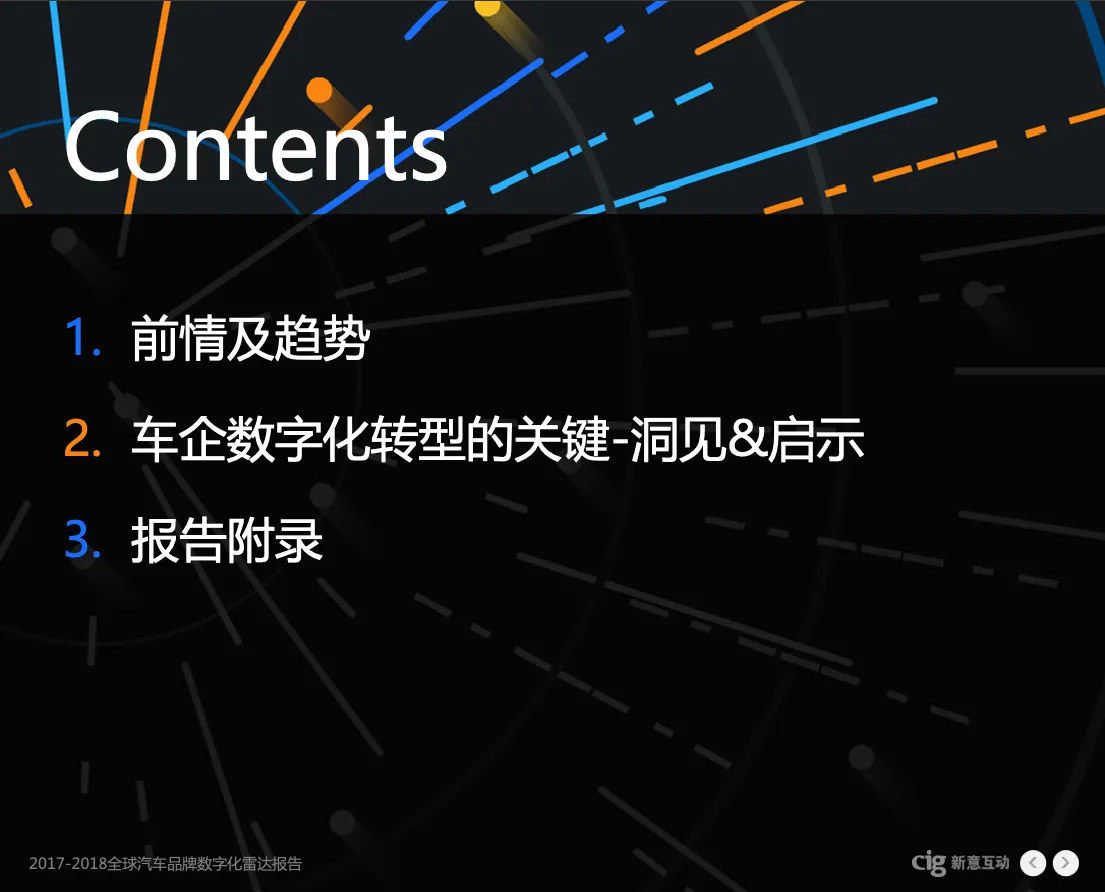 Contents

1. 前情及趋势

2. 车企数字化转型的关键-洞见&启示

3. 报告附录

2017-2018全球汽车品牌数字化雷达报告

cig 新意互动